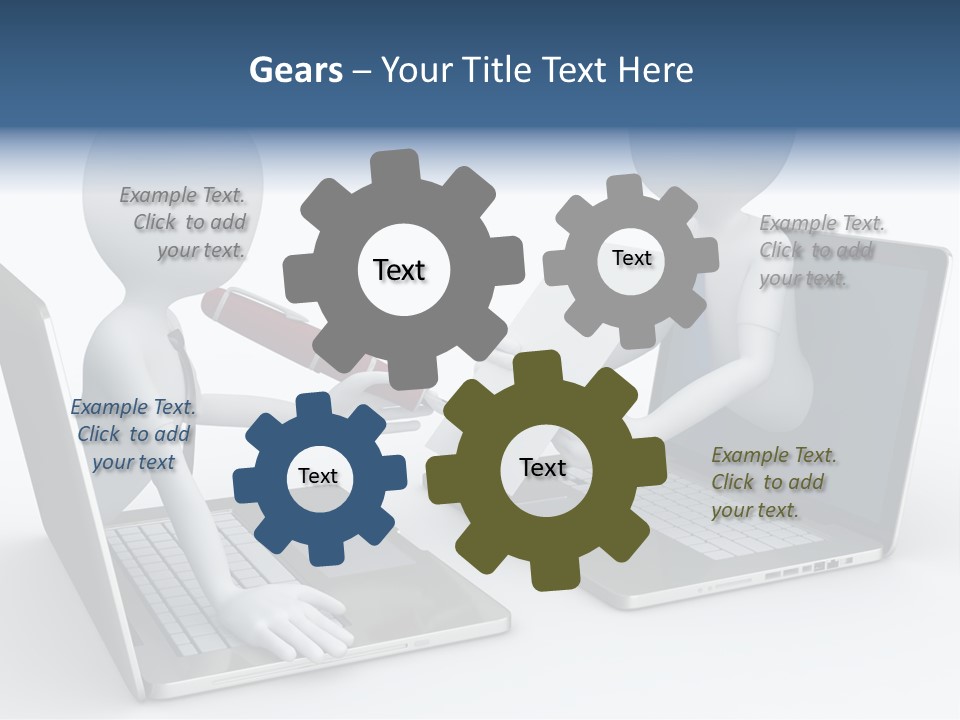 Gears – Your Title Text Here

Example Text. Click to add your text.

Text

Text

Example Text. Click to add your text.

Example Text. Click to add your text

Text

Text

Example Text. Click to add your text.